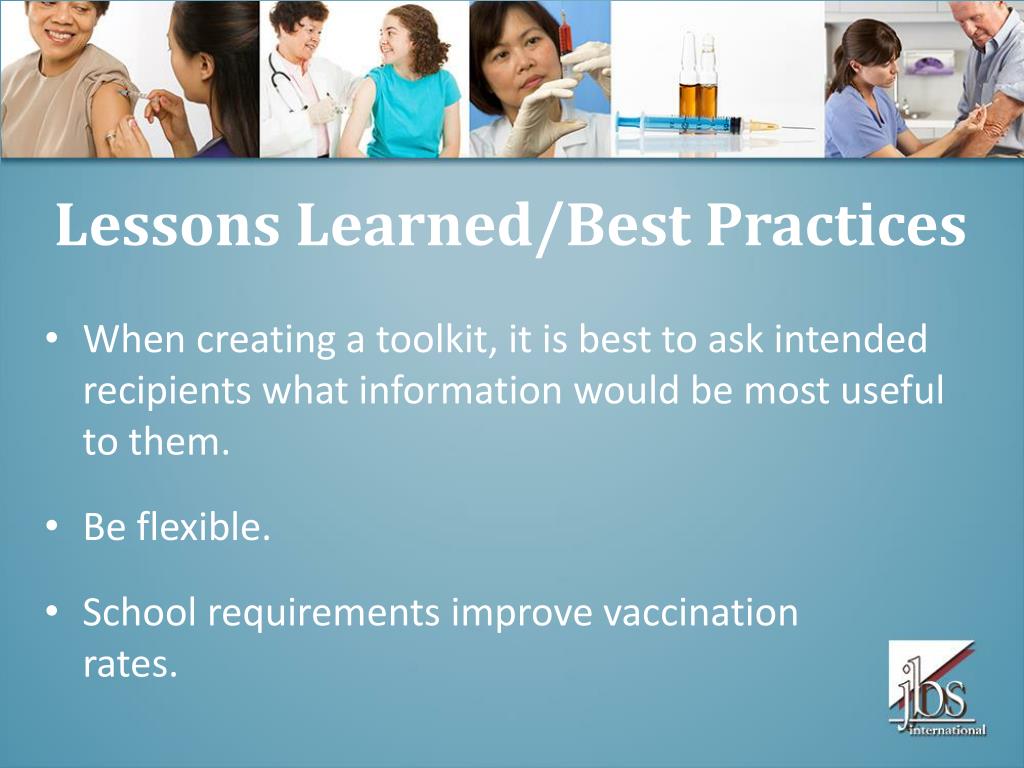 Lessons Learned/Best Practices

• When creating a toolkit, it is best to ask intended recipients what information would be most useful to them.

• Be flexible.

• School requirements improve vaccination rates.

jbs international